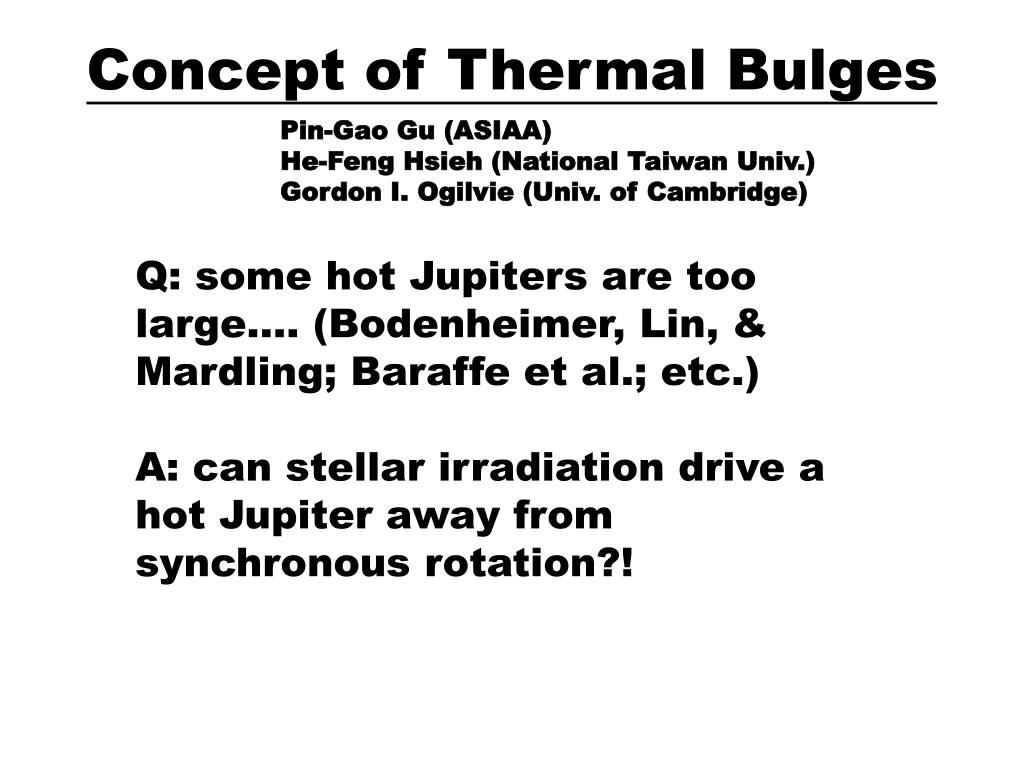 Concept of Thermal Bulges

Pin-Gao Gu (ASIAA)
He-Feng Hsieh (National Taiwan Univ.)
Gordon I. Ogilvie (Univ. of Cambridge)

Q: some hot Jupiters are too large…. (Bodenheimer, Lin, & Mardling; Baraffe et al.; etc.)

A: can stellar irradiation drive a hot Jupiter away from synchronous rotation?!